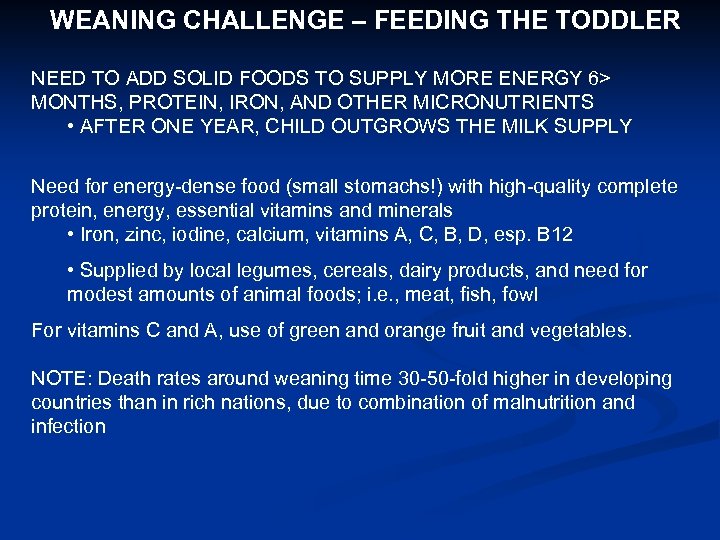 WEANING CHALLENGE – FEEDING THE TODDLER

NEED TO ADD SOLID FOODS TO SUPPLY MORE ENERGY 6> MONTHS, PROTEIN, IRON, AND OTHER MICRONUTRIENTS
• AFTER ONE YEAR, CHILD OUTGROWS THE MILK SUPPLY

Need for energy-dense food (small stomachs!) with high-quality complete protein, energy, essential vitamins and minerals
• Iron, zinc, iodine, calcium, vitamins A, C, B, D, esp. B12
• Supplied by local legumes, cereals, dairy products, and need for modest amounts of animal foods; i.e., meat, fish, fowl

For vitamins C and A, use of green and orange fruit and vegetables.

NOTE: Death rates around weaning time 30-50-fold higher in developing countries than in rich nations, due to combination of malnutrition and infection